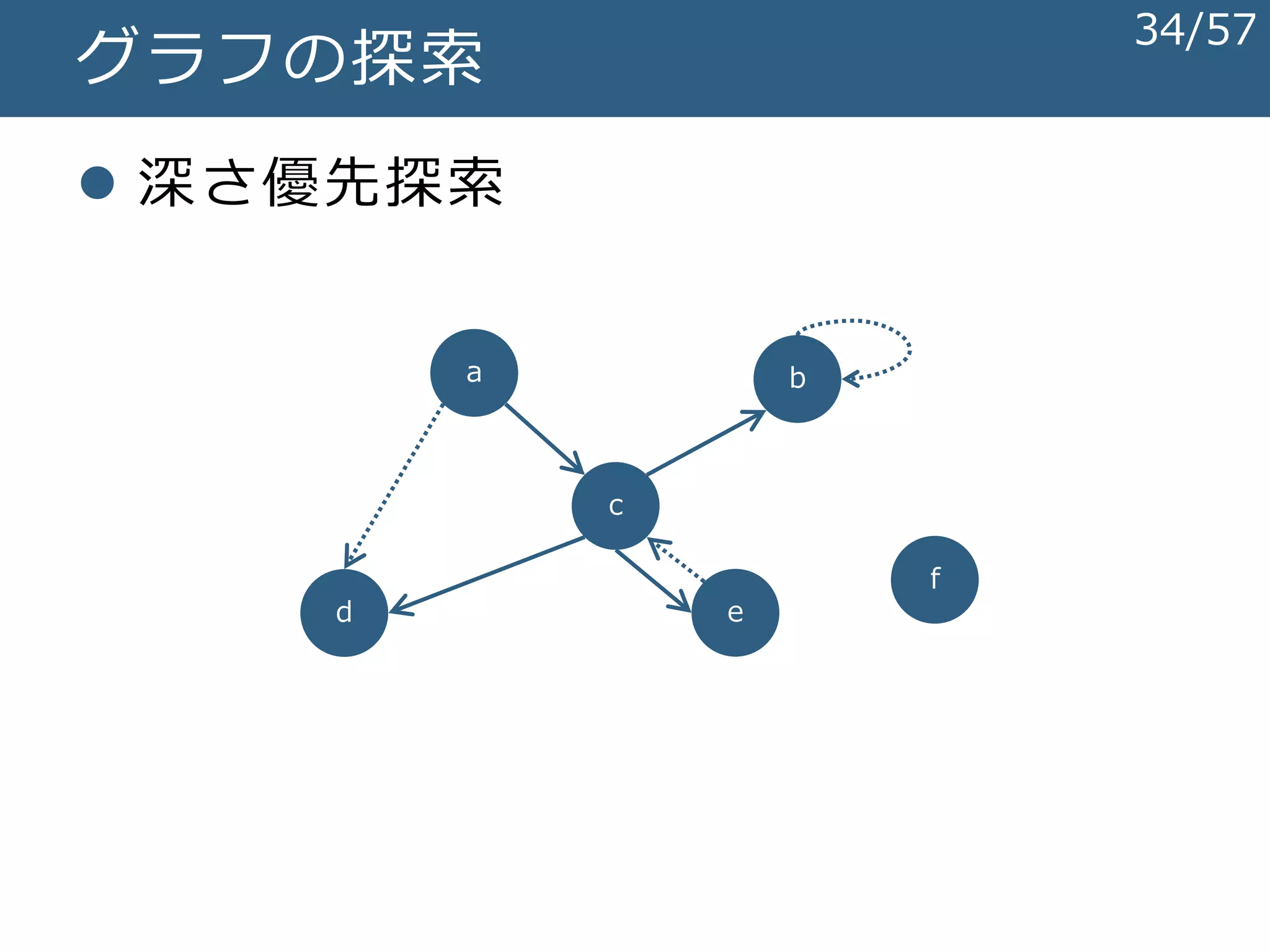 グラフの探索

34/57

● 深さ優先探索

a
b
c
d
e
f